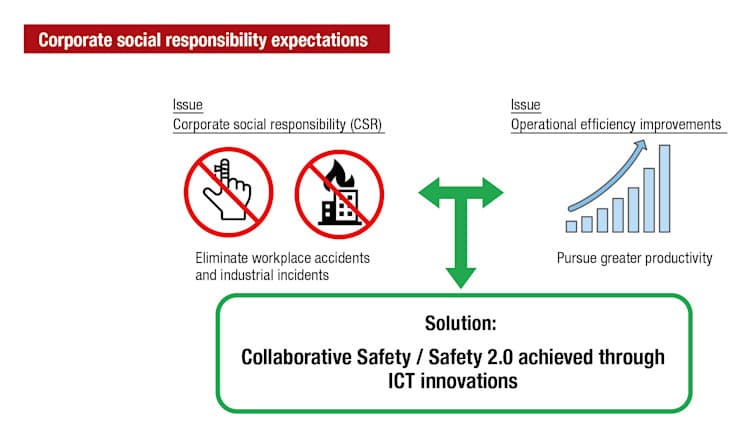 Corporate social responsibility expectations

Issue
Corporate social responsibility (CSR)

Eliminate workplace accidents and industrial incidents

Issue
Operational efficiency improvements

Pursue greater productivity

Solution:

Collaborative Safety / Safety 2.0 achieved through ICT innovations